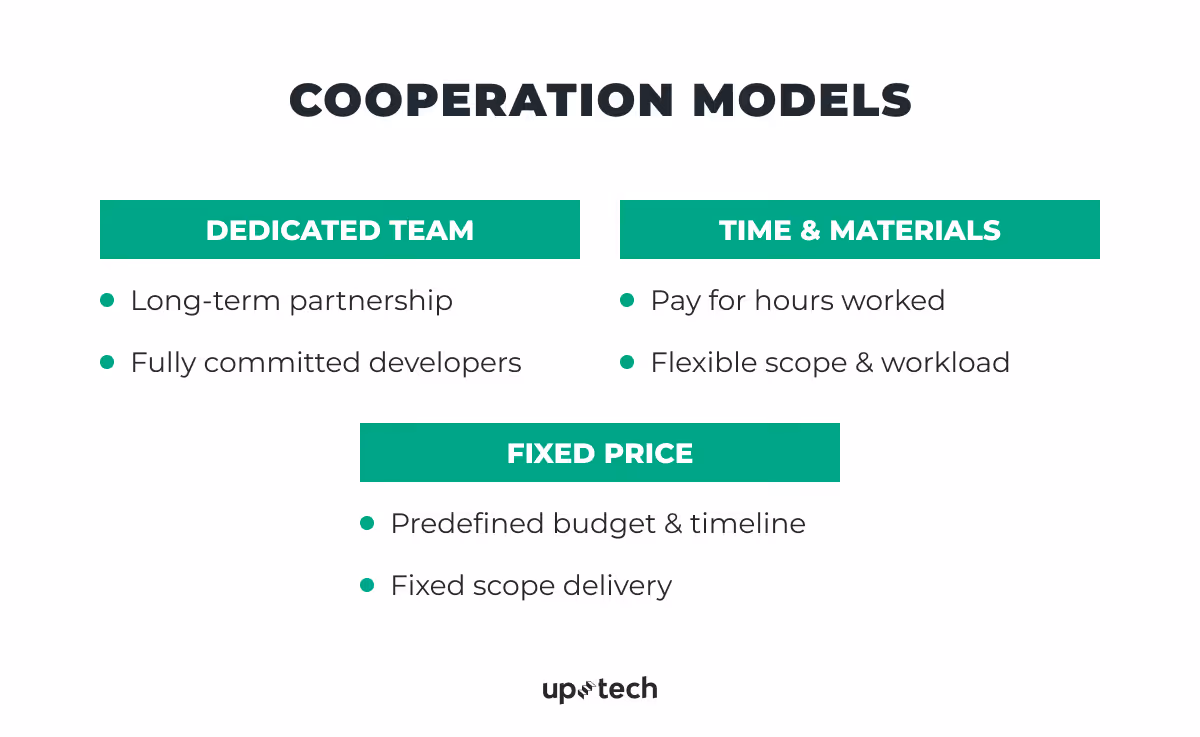 COOPERATION MODELS

DEDICATED TEAM

- Long-term partnership
- Fully committed developers

TIME & MATERIALS

- Pay for hours worked
- Flexible scope & workload

FIXED PRICE

- Predefined budget & timeline
- Fixed scope delivery

uptech